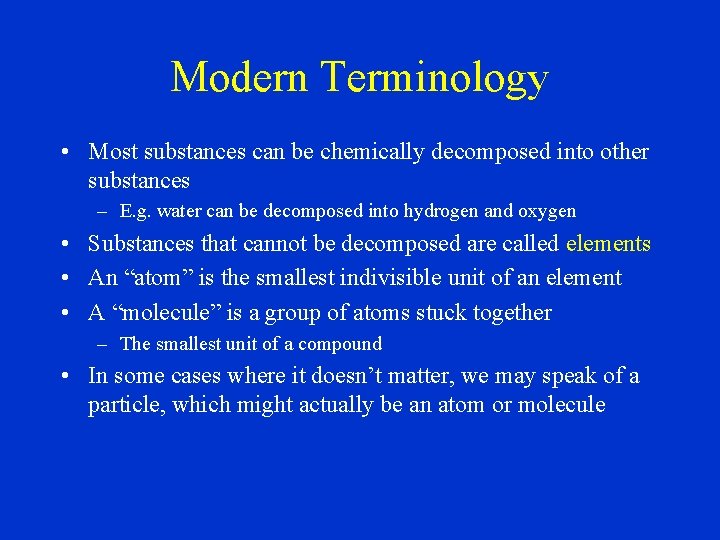 Modern Terminology

• Most substances can be chemically decomposed into other substances
– E.g. water can be decomposed into hydrogen and oxygen
• Substances that cannot be decomposed are called elements
• An “atom” is the smallest indivisible unit of an element
• A “molecule” is a group of atoms stuck together
– The smallest unit of a compound
• In some cases where it doesn’t matter, we may speak of a particle, which might actually be an atom or molecule